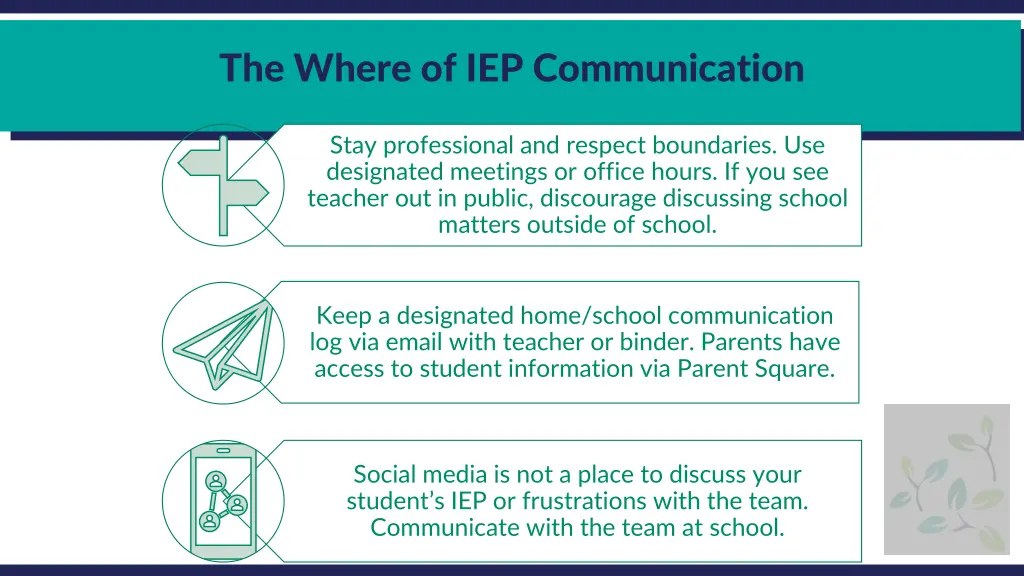 The Where of IEP Communication

Stay professional and respect boundaries. Use designated meetings or office hours. If you see teacher out in public, discourage discussing school matters outside of school.

Keep a designated home/school communication log via email with teacher or binder. Parents have access to student information via Parent Square.

Social media is not a place to discuss your student's IEP or frustrations with the team. Communicate with the team at school.